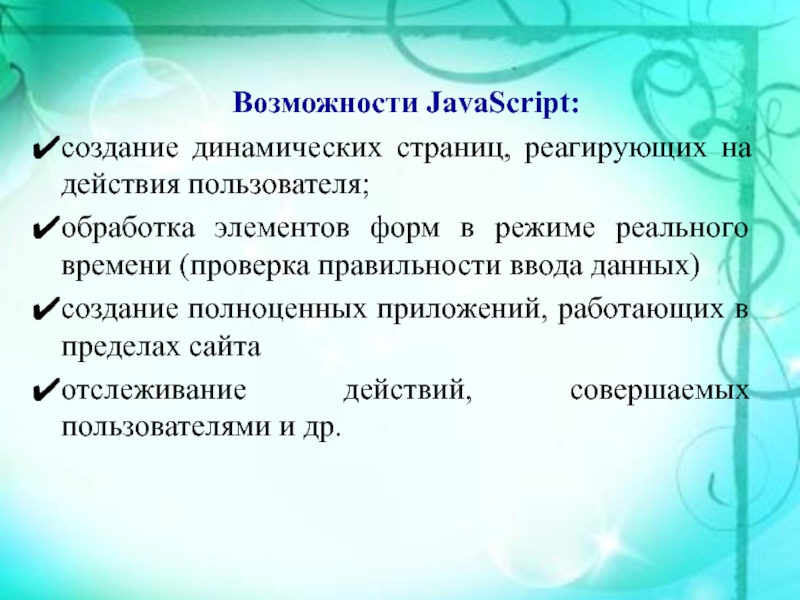 Возможности JavaScript:

✔создание динамических страниц, реагирующих на действия пользователя;

✔обработка элементов форм в режиме реального времени (проверка правильности ввода данных)

✔создание полноценных приложений, работающих в пределах сайта

✔отслеживание действий, совершаемых пользователями и др.